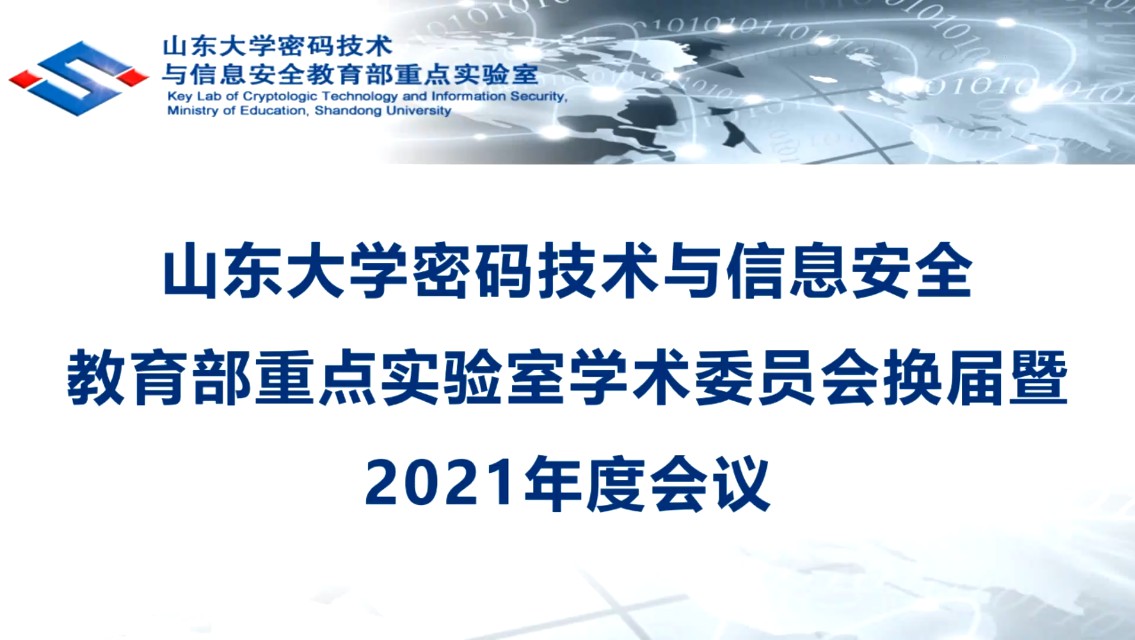 山东大学密码技术
与信息安全教育部重点实验室
Key Lab of Cryptologic Technology and Information Security, Ministry of Education, Shandong University

山东大学密码技术与信息安全
教育部重点实验室学术委员会换届暨
2021年度会议